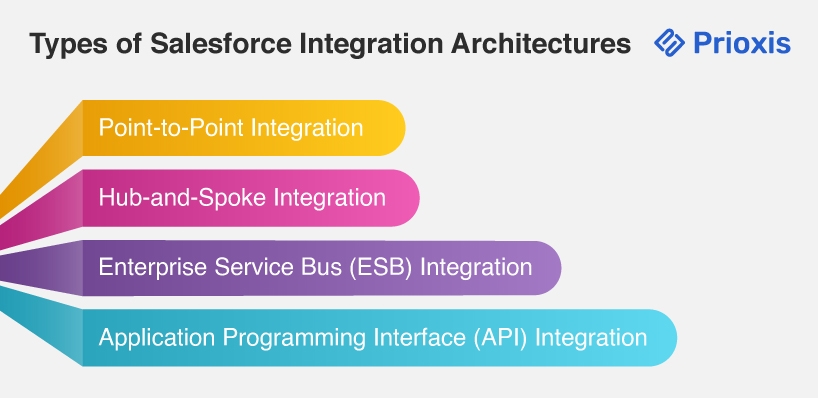 Types of Salesforce Integration Architectures

Prioxis

Point-to-Point Integration

Hub-and-Spoke Integration

Enterprise Service Bus (ESB) Integration

Application Programming Interface (API) Integration